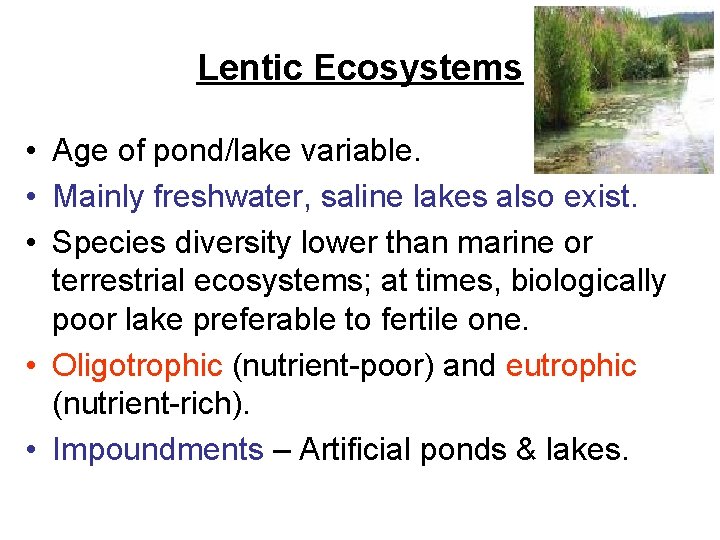 Lentic Ecosystems

• Age of pond/lake variable.
• Mainly freshwater, saline lakes also exist.
• Species diversity lower than marine or terrestrial ecosystems; at times, biologically poor lake preferable to fertile one.
• Oligotrophic (nutrient-poor) and eutrophic (nutrient-rich).
• Impoundments – Artificial ponds & lakes.